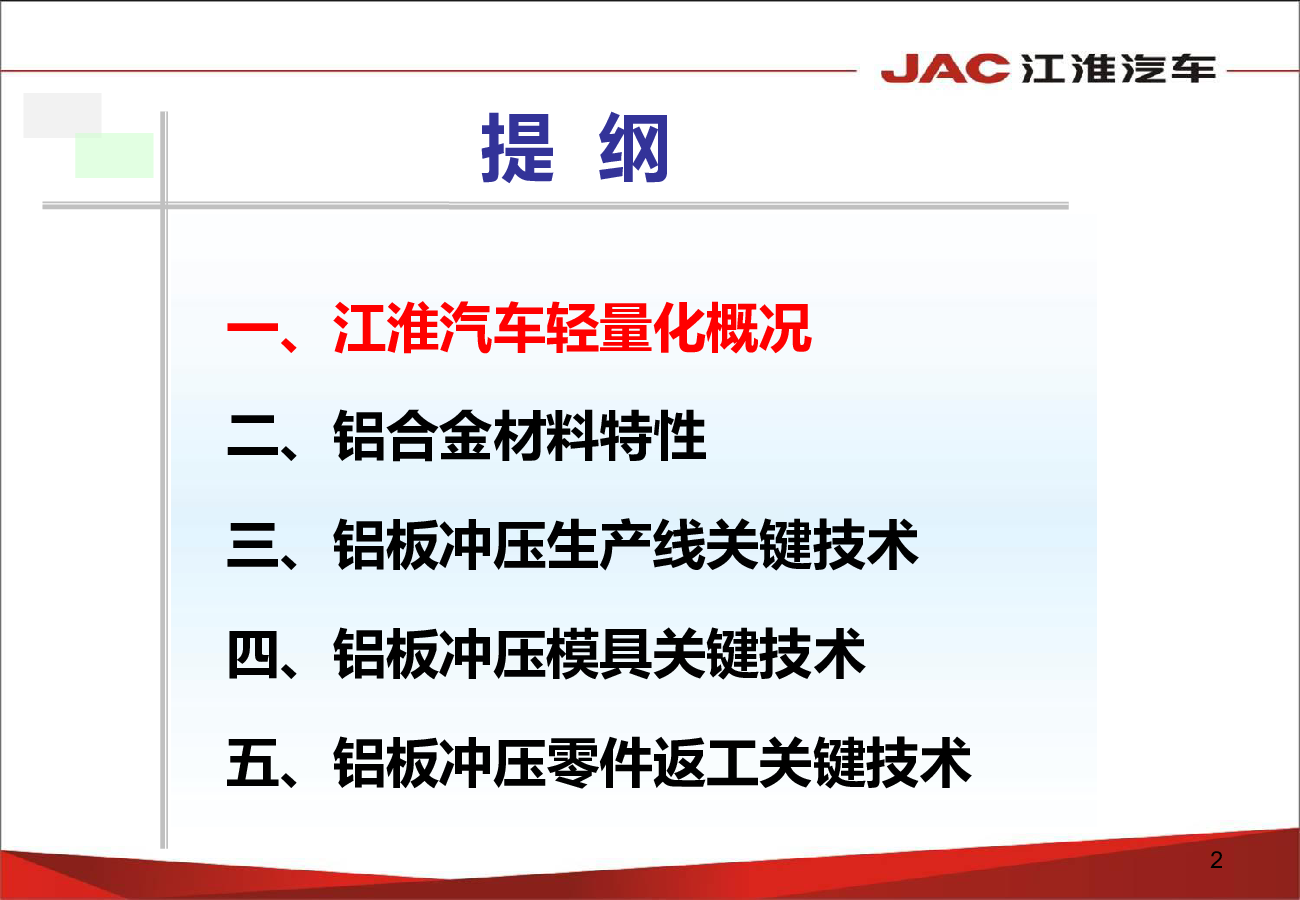 JAC 江淮汽车

提 纲

一、江淮汽车轻量化概况

二、铝合金材料特性

三、铝板冲压生产线关键技术

四、铝板冲压模具关键技术

五、铝板冲压零件返工关键技术

2